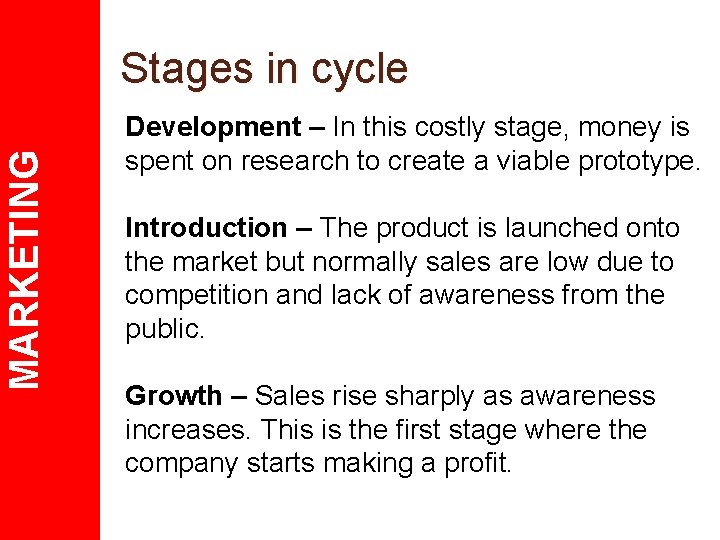 MARKETING

Stages in cycle

Development – In this costly stage, money is spent on research to create a viable prototype.

Introduction – The product is launched onto the market but normally sales are low due to competition and lack of awareness from the public.

Growth – Sales rise sharply as awareness increases. This is the first stage where the company starts making a profit.